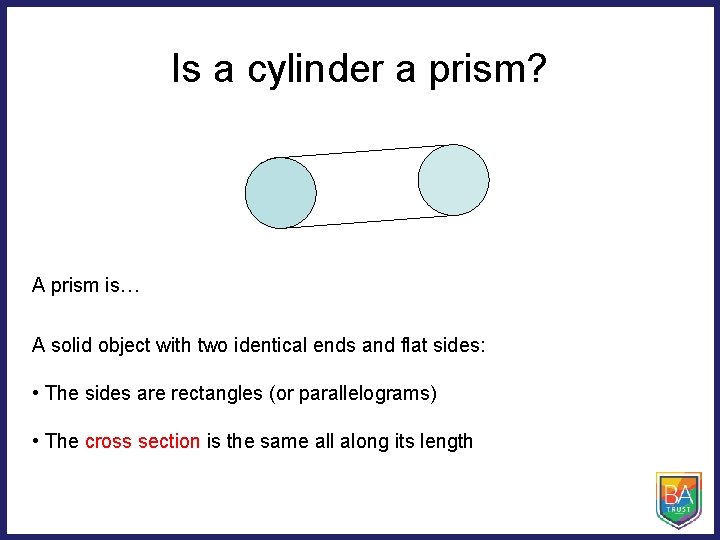 Is a cylinder a prism?

A prism is…

A solid object with two identical ends and flat sides:

• The sides are rectangles (or parallelograms)

• The cross section is the same all along its length

BA
TRUST